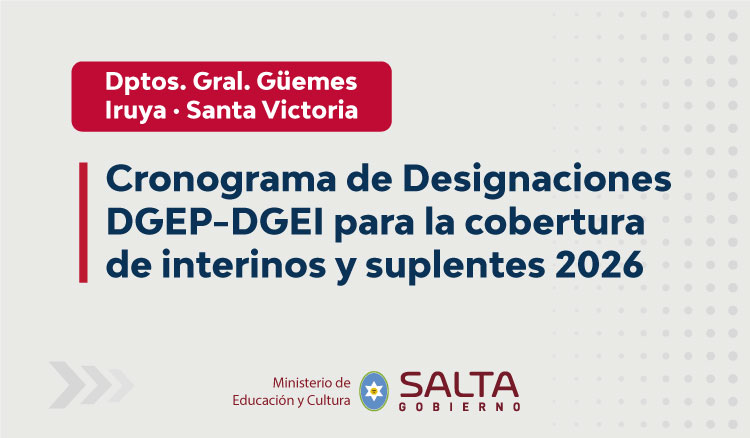 Dptos. Gral. Güemes
Iruya · Santa Victoria

Cronograma de Designaciones DGEP-DGEI para la cobertura de interinos y suplentes 2026

Ministerio de
Educación y Cultura

SALTA
GOBIERNO